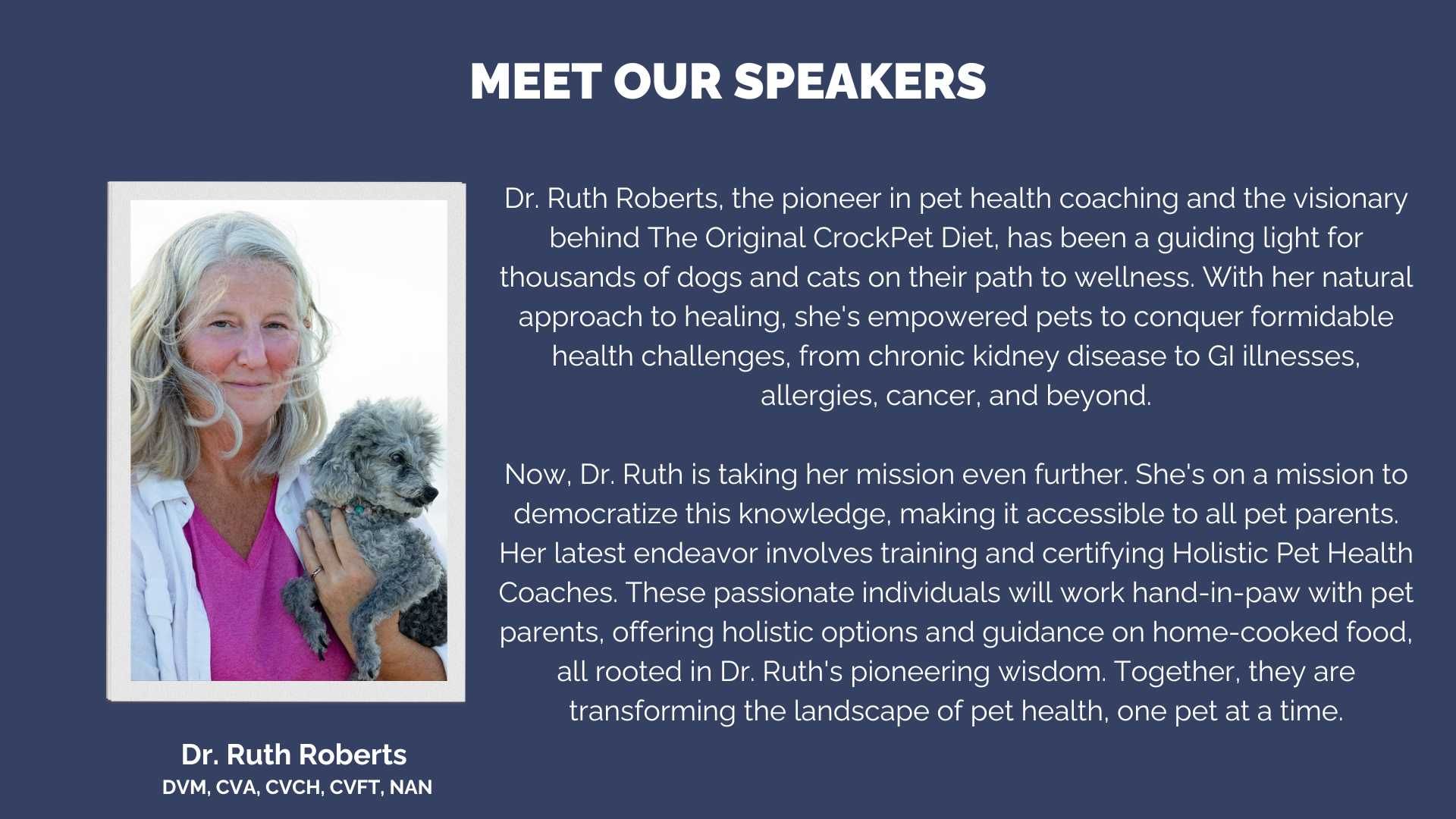 MEET OUR SPEAKERS

Dr. Ruth Roberts, the pioneer in pet health coaching and the visionary behind The Original CrockPet Diet, has been a guiding light for thousands of dogs and cats on their path to wellness. With her natural approach to healing, she's empowered pets to conquer formidable health challenges, from chronic kidney disease to GI illnesses, allergies, cancer, and beyond.

Now, Dr. Ruth is taking her mission even further. She's on a mission to democratize this knowledge, making it accessible to all pet parents. Her latest endeavor involves training and certifying Holistic Pet Health Coaches. These passionate individuals will work hand-in-paw with pet parents, offering holistic options and guidance on home-cooked food, all rooted in Dr. Ruth's pioneering wisdom. Together, they are transforming the landscape of pet health, one pet at a time.

Dr. Ruth Roberts
DVM, CVA, CVCH, CVFT, NAN